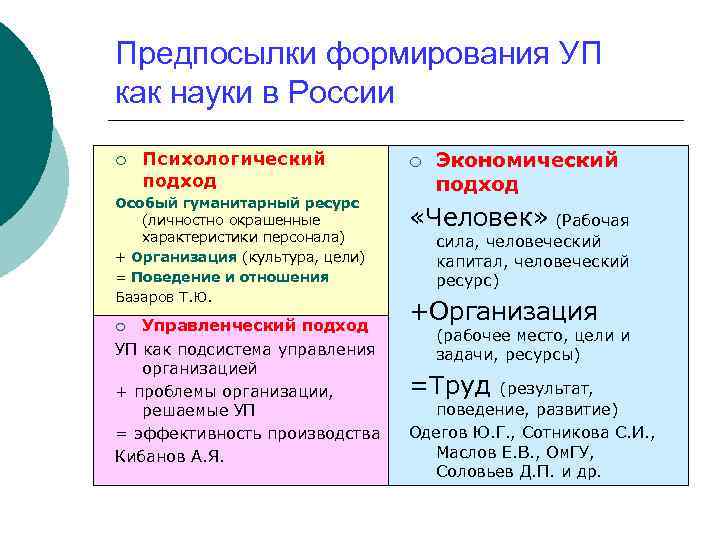 Предпосылки формирования УП как науки в России

○ Психологический подход

Особый гуманитарный ресурс (личностно окрашенные характеристики персонала)

+ Организация (культура, цели)

= Поведение и отношения

Базаров Т.Ю.

○ Управленческий подход

УП как подсистема управления организацией

+ проблемы организации, решаемые УП

= эффективность производства

Кибанов А.Я.

○ Экономический подход

«Человек» (Рабочая сила, человеческий капитал, человеческий ресурс)

+Организация (рабочее место, цели и задачи, ресурсы)

=Труд (результат, поведение, развитие)

Одегов Ю.Г., Сотникова С.И., Маслов Е.В., ОмГУ, Соловьев Д.П. и др.